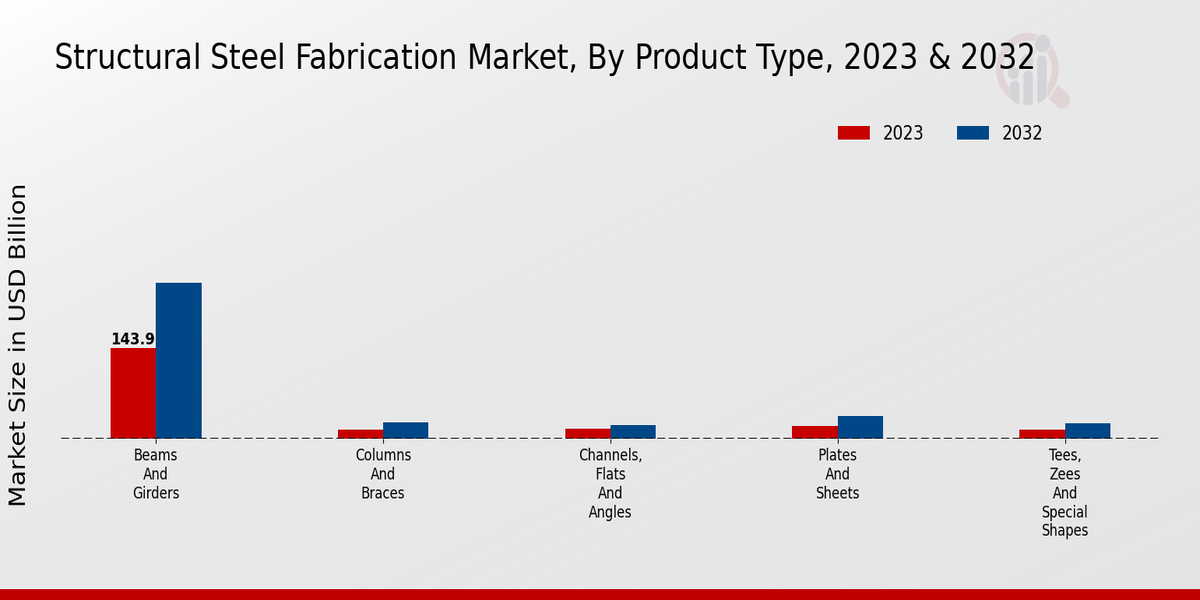 Structural Steel Fabrication Market, By Product Type, 2023 & 2032

2023
2032

Market Size in USD Billion

143.9

Beams And Girders
Columns And Braces
Channels, Flats And Angles
Plates And Sheets
Tees, Zees And Special Shapes